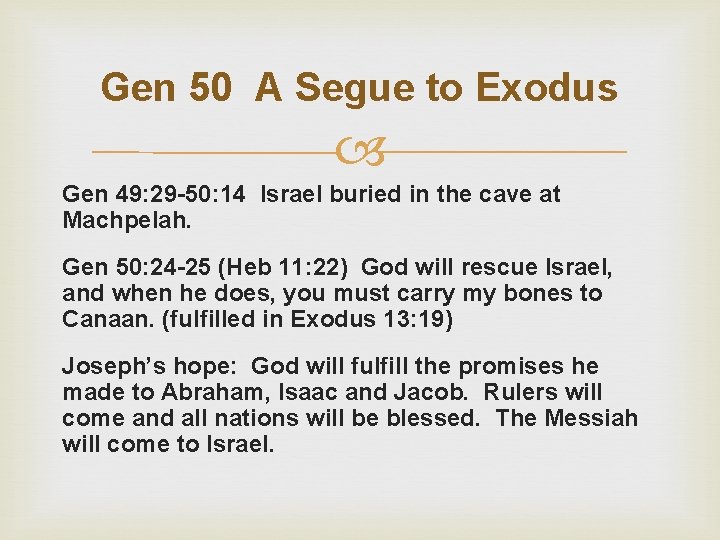 Gen 50 A Segue to Exodus

Gen 49:29-50:14 Israel buried in the cave at Machpelah.

Gen 50:24-25 (Heb 11:22) God will rescue Israel, and when he does, you must carry my bones to Canaan. (fulfilled in Exodus 13:19)

Joseph's hope: God will fulfill the promises he made to Abraham, Isaac and Jacob. Rulers will come and all nations will be blessed. The Messiah will come to Israel.